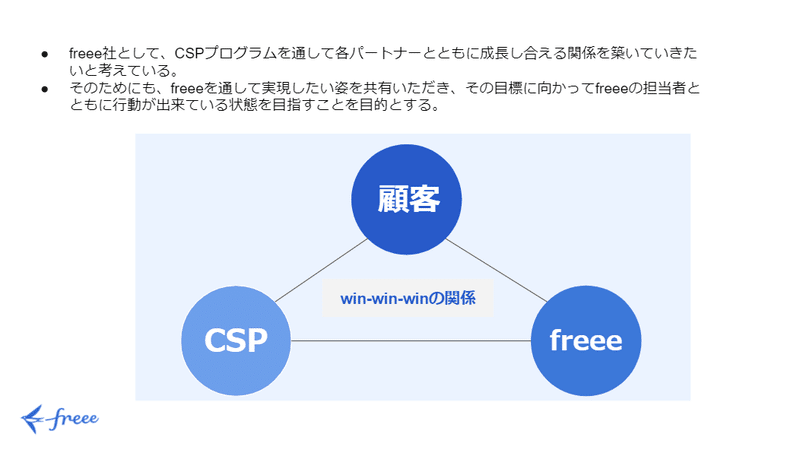 ● freee社として、CSPプログラムを通して各パートナーとともに成長し合える関係を築いていきたいと考えている。
● そのためにも、freeeを通して実現したい姿を共有いただき、その目標に向かってfreeeの担当者とともに行動が出来ている状態を目指すことを目的とする。

顧客

win-win-winの関係

CSP

freee

freee